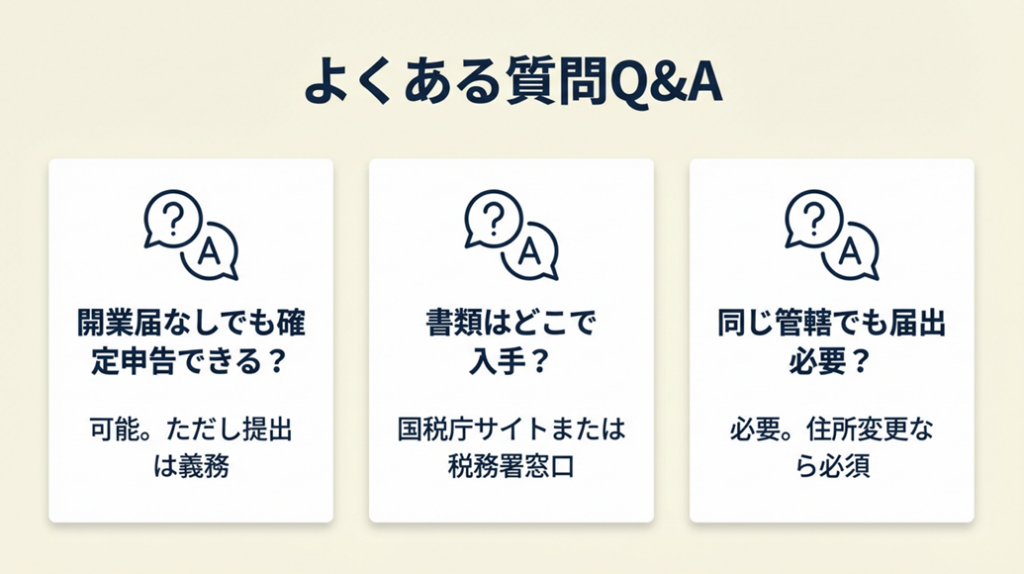 よくある質問Q&A

?
A

開業届なしでも確定申告できる？

可能。ただし提出は義務

?
A

書類はどこで入手？

国税庁サイトまたは税務署窓口

?
A

同じ管轄でも届出必要？

必要。住所変更なら必須